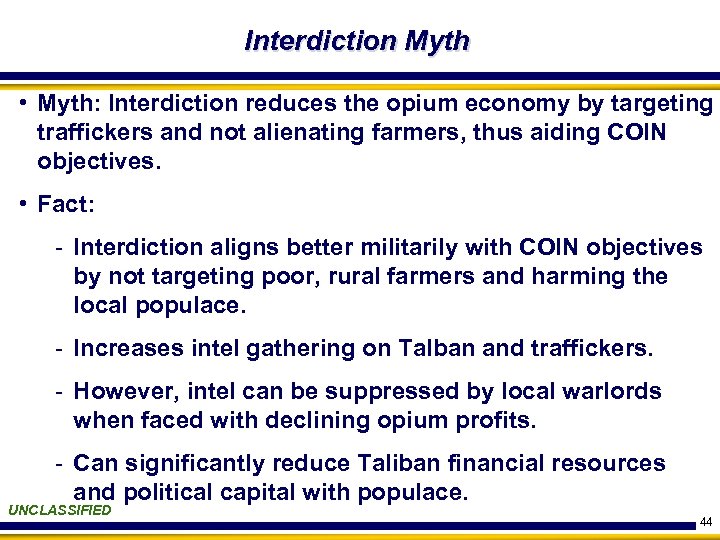 Interdiction Myth

• Myth: Interdiction reduces the opium economy by targeting traffickers and not alienating farmers, thus aiding COIN objectives.

• Fact:

- Interdiction aligns better militarily with COIN objectives by not targeting poor, rural farmers and harming the local populace.

- Increases intel gathering on Talban and traffickers.

- However, intel can be suppressed by local warlords when faced with declining opium profits.

- Can significantly reduce Taliban financial resources and political capital with populace.

UNCLASSIFIED

44